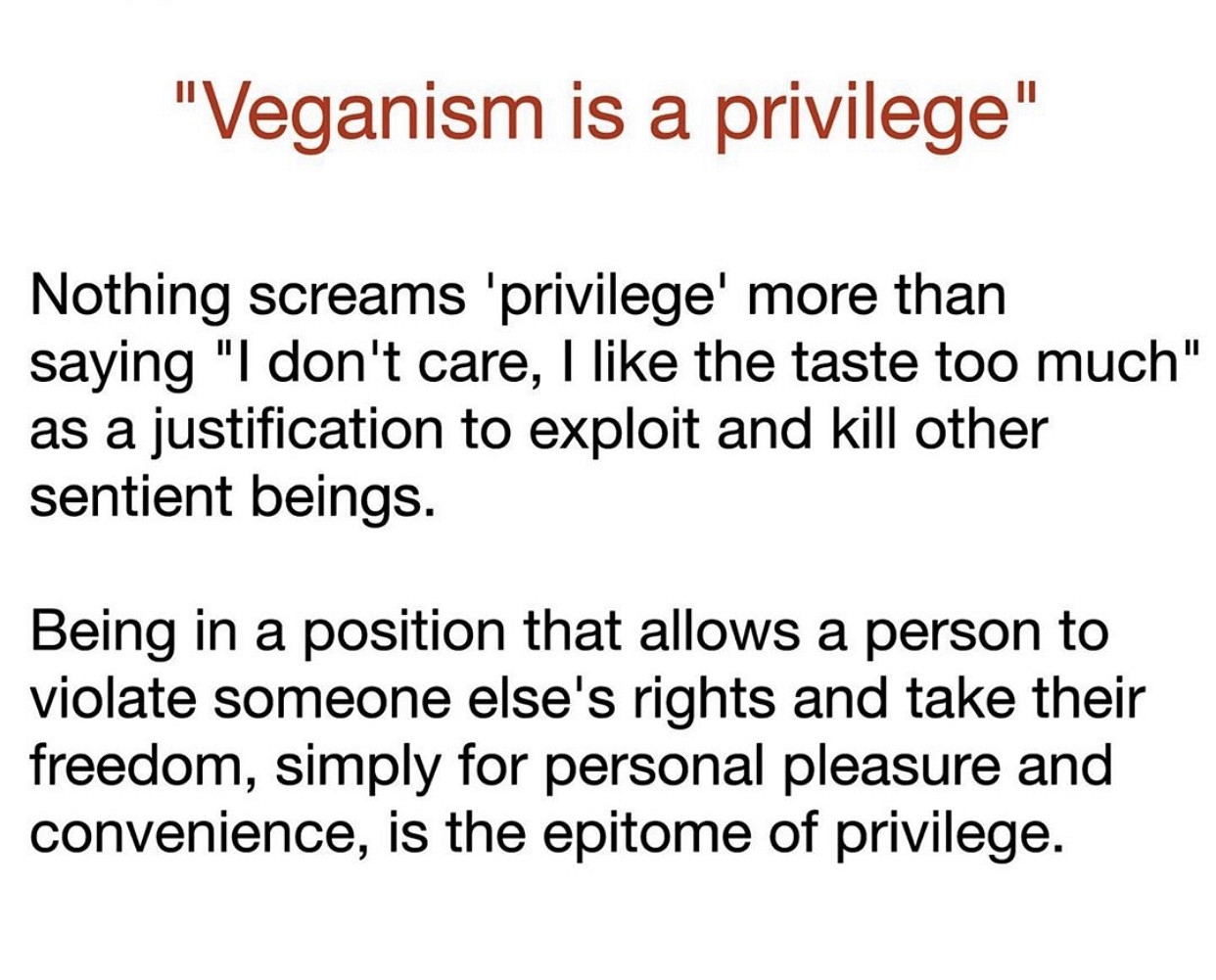 "Veganism is a privilege"

Nothing screams 'privilege' more than saying "I don't care, I like the taste too much" as a justification to exploit and kill other sentient beings.

Being in a position that allows a person to violate someone else's rights and take their freedom, simply for personal pleasure and convenience, is the epitome of privilege.